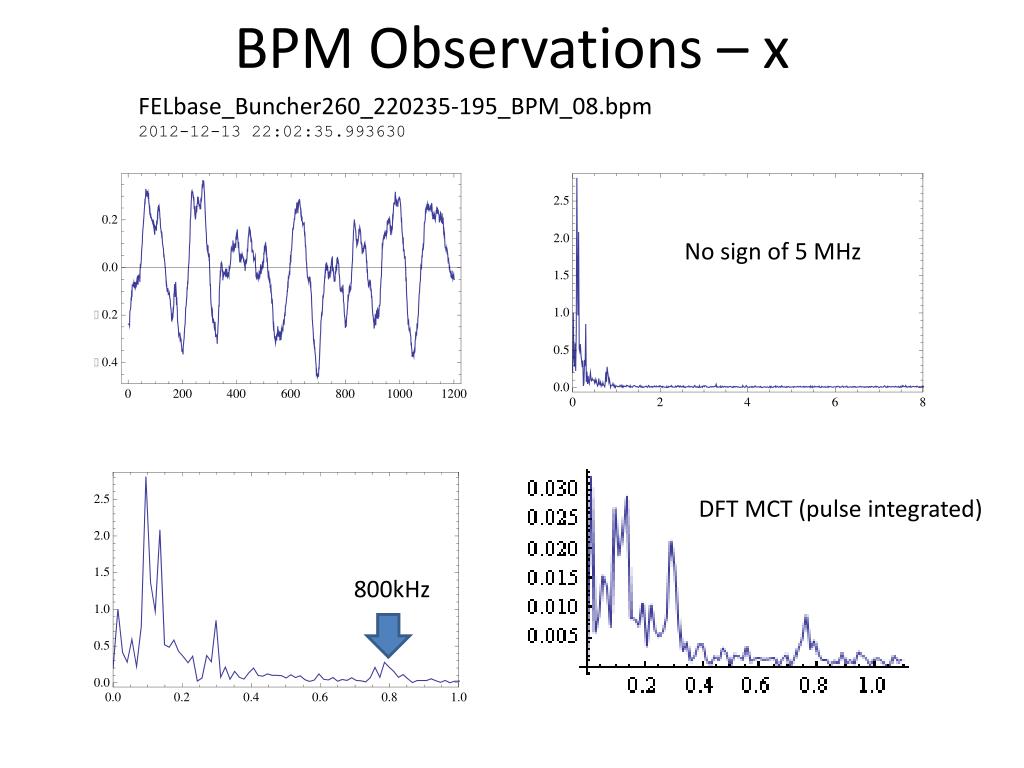 BPM Observations – x

FELbase_Buncher260_220235-195_BPM_08.bpm
2012-12-13 22:02:35.993630

0.2
0.0
0.2
0.4
0 200 400 600 800 1000 1200

2.5
2.0
1.5
1.0
0.5
0.0
0 2 4 6 8

No sign of 5 MHz

2.5
2.0
1.5
1.0
0.5
0.0
0.0 0.2 0.4 0.6 0.8 1.0

800kHz

0.030
0.025
0.020
0.015
0.010
0.005
0.2 0.4 0.6 0.8 1.0

DFT MCT (pulse integrated)